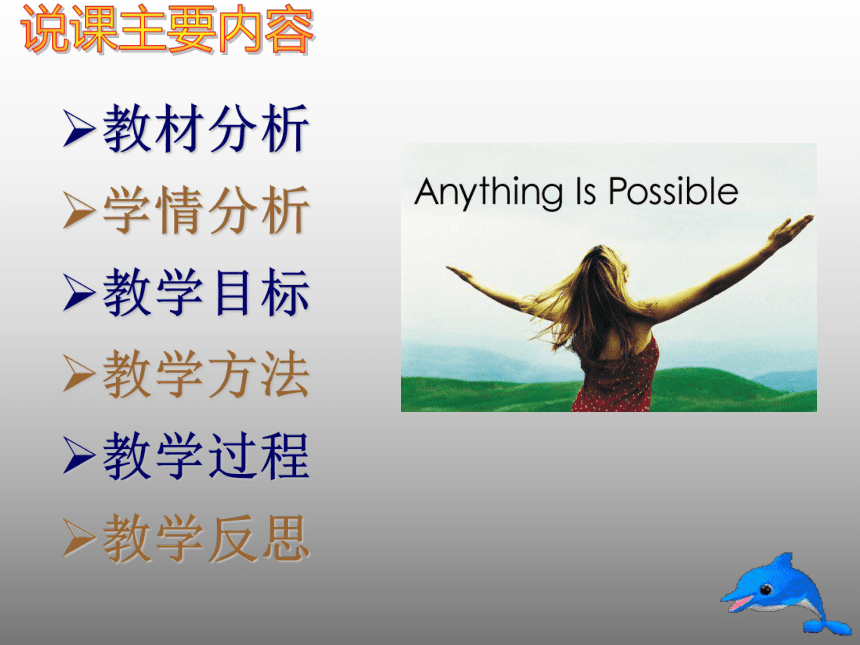 说课主要内容

➢教材分析
➢学情分析
➢教学目标
➢教学方法
➢教学过程
➢教学反思

Anything Is Possible